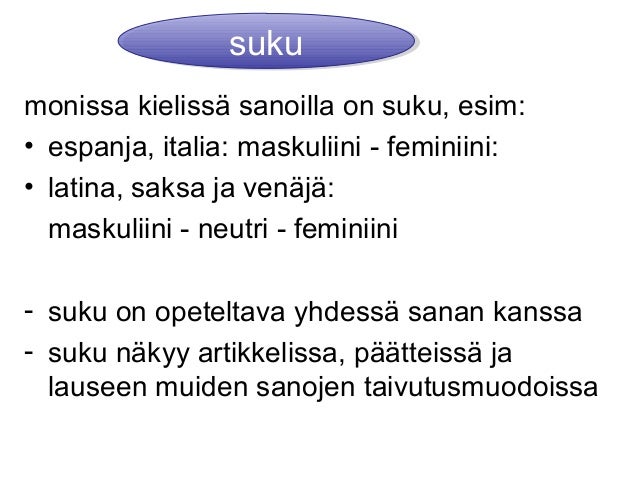 suku

monissa kielissä sanoilla on suku, esim:

• espanja, italia: maskuliini - feminiini:
• latina, saksa ja venäjä:
maskuliini - neutri - feminiini

- suku on opeteltava yhdessä sanan kanssa
- suku näkyy artikkelissa, päätteissä ja lauseen muiden sanojen taivutusmuodoissa